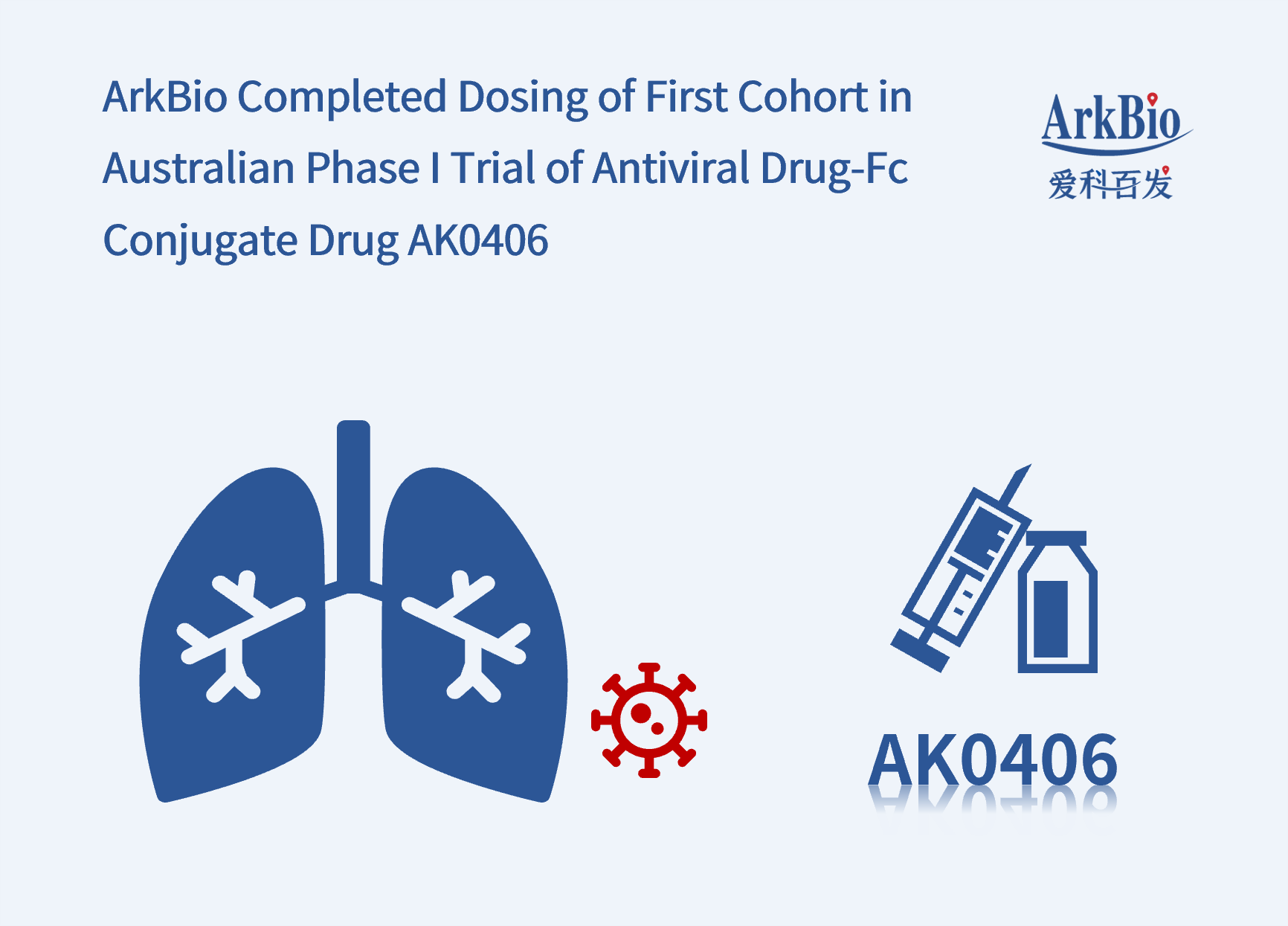 ArkBio Completed Dosing of First Cohort in Australian Phase I Trial of Antiviral Drug-Fc Conjugate Drug AK0406

ArkBio
爱科百发

AK0406